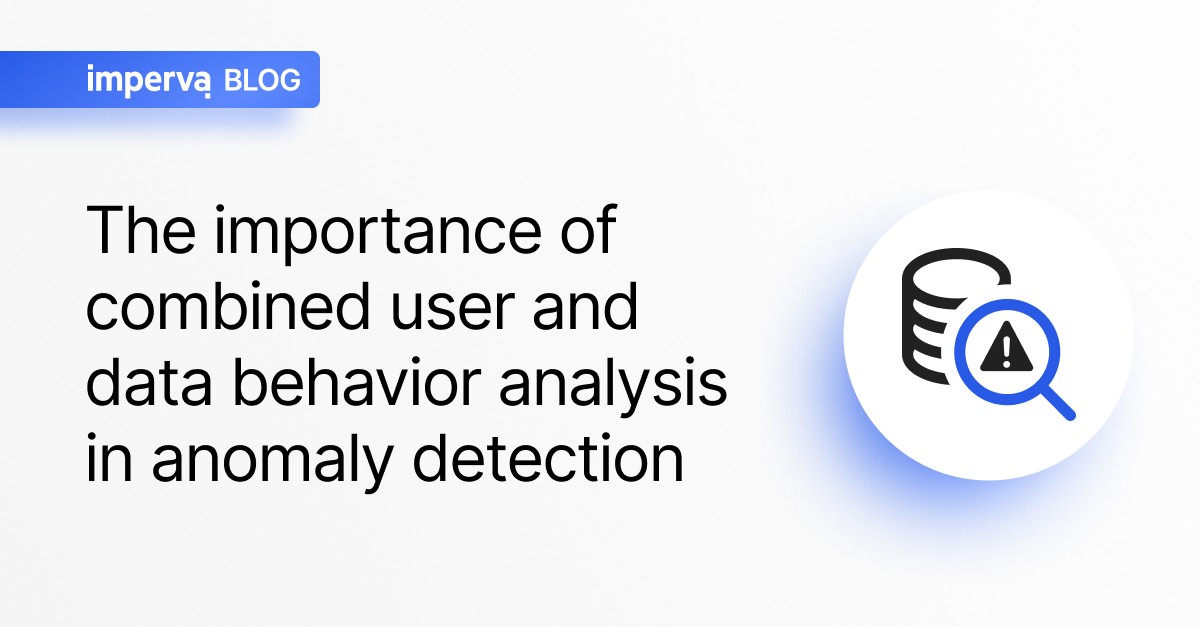 imperva BLOG

The importance of combined user and data behavior analysis in anomaly detection